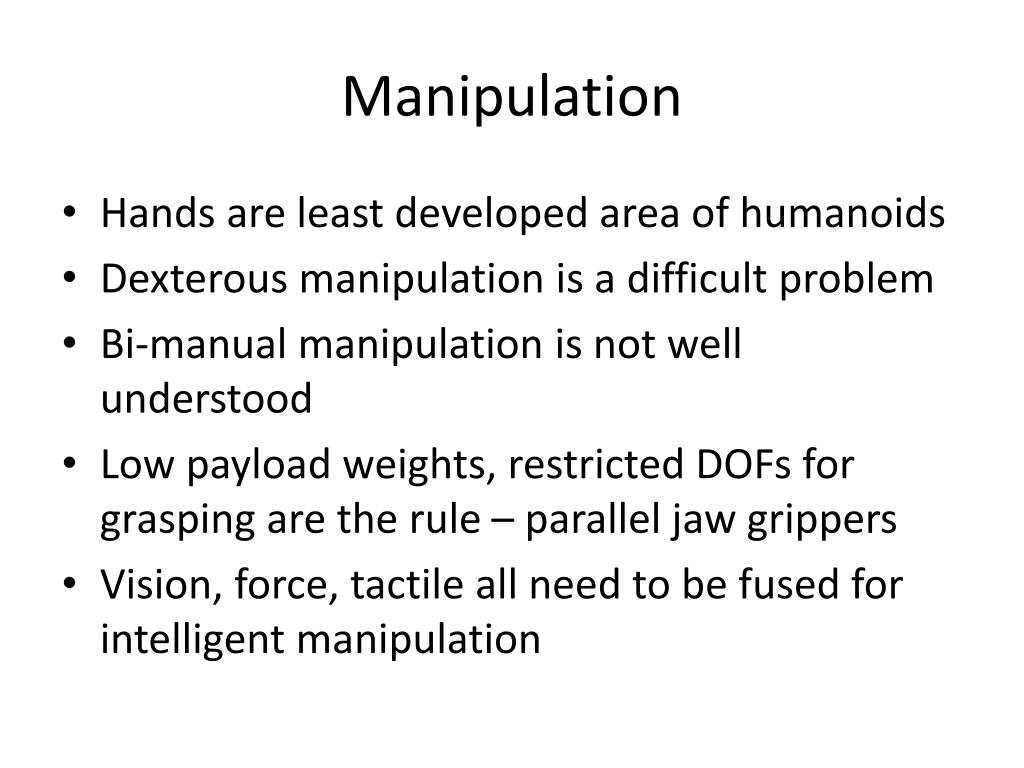 Manipulation

• Hands are least developed area of humanoids
• Dexterous manipulation is a difficult problem
• Bi-manual manipulation is not well understood
• Low payload weights, restricted DOFs for grasping are the rule – parallel jaw grippers
• Vision, force, tactile all need to be fused for intelligent manipulation